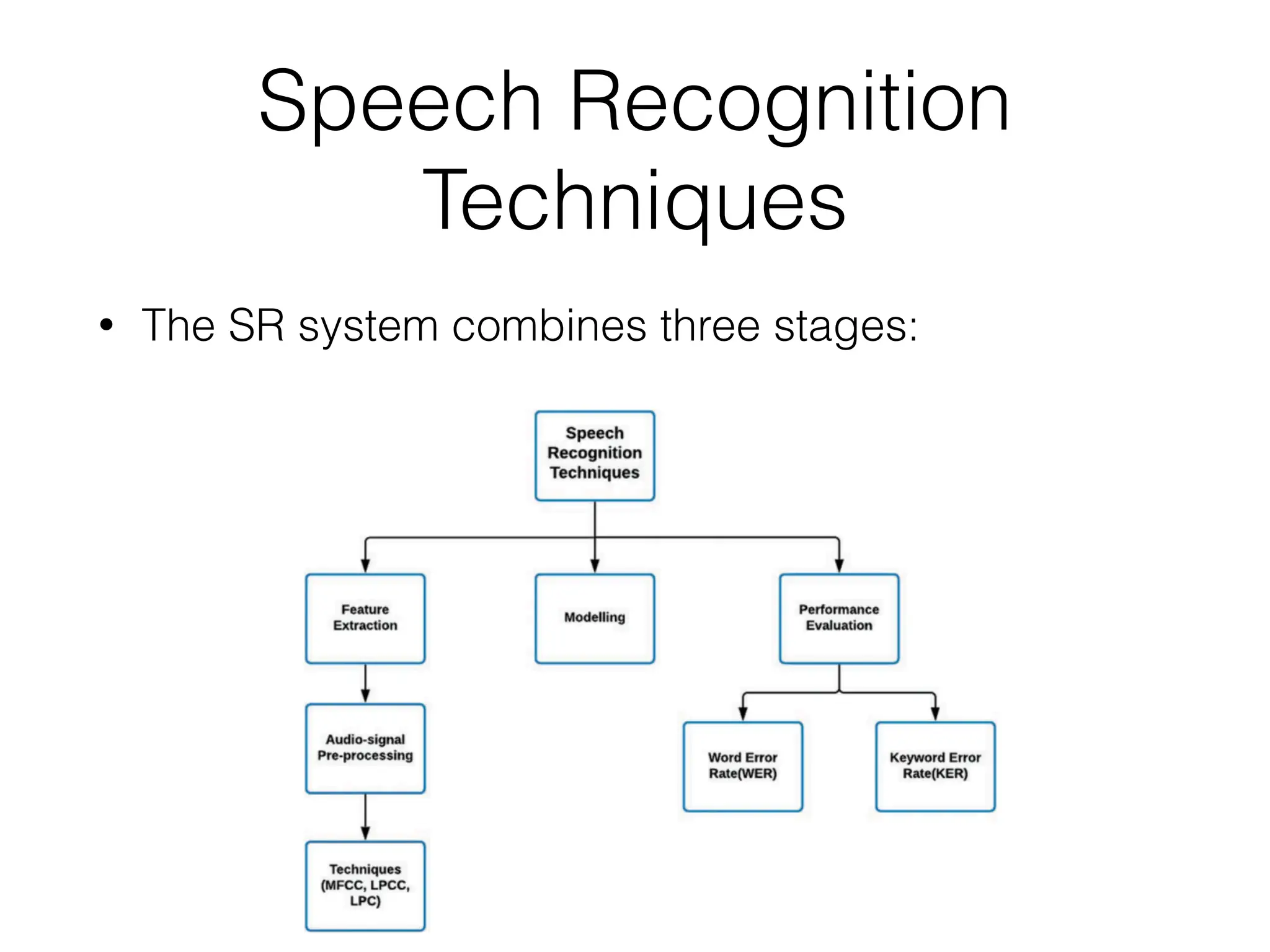 Speech Recognition Techniques

• The SR system combines three stages:

Speech Recognition Techniques

Feature Extraction

Modelling

Performance Evaluation

Audio-signal Pre-processing

Word Error Rate(WER)

Keyword Error Rate(KER)

Techniques (MFCC, LPCC, LPC)